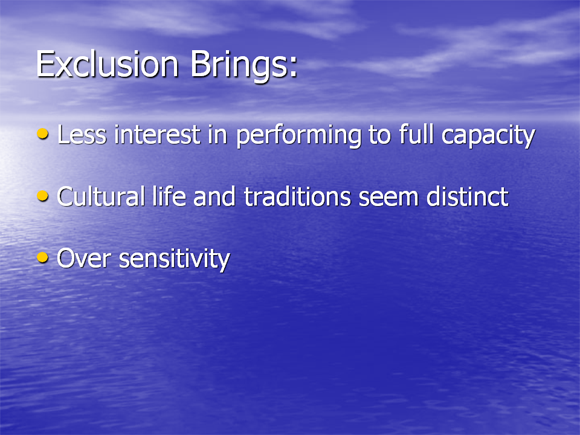 Exclusion Brings:

• Less interest in performing to full capacity

• Cultural life and traditions seem distinct

• Over sensitivity